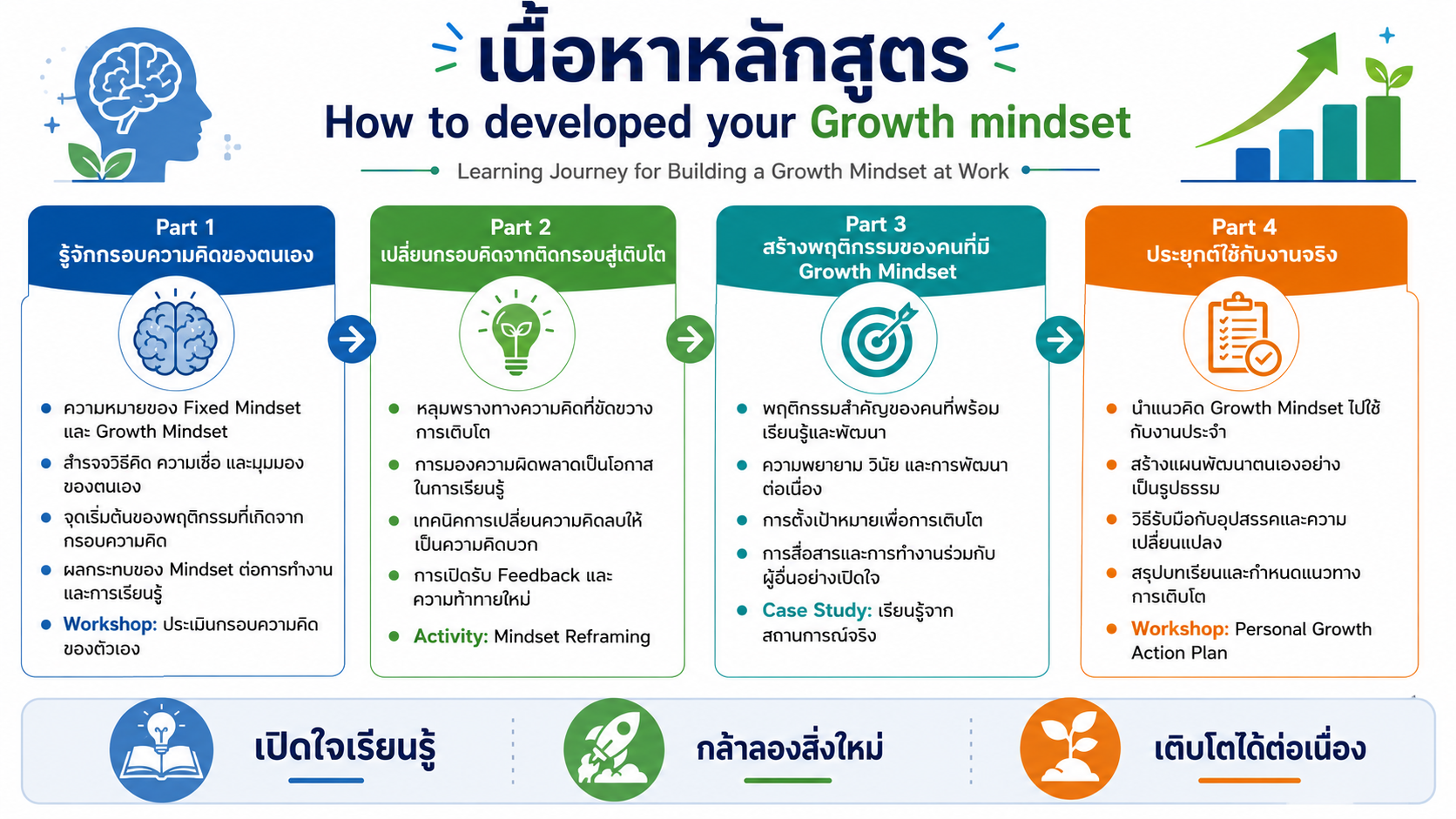 เนื้อหาหลักสูตร

How to developed your Growth mindset

Learning Journey for Building a Growth Mindset at Work

Part 1
รู้จักกรอบความคิดของตนเอง

- ความหมายของ Fixed Mindset และ Growth Mindset
- สำรวจวิธีคิด ความเชื่อ และมุมมองของตนเอง
- จุดเริ่มต้นของพฤติกรรมที่เกิดจากกรอบความคิด
- ผลกระทบของ Mindset ต่อการทำงานและการเรียนรู้
- Workshop: ประเมินกรอบความคิดของตัวเอง

Part 2
เปลี่ยนกรอบคิดจากติดกรอบสู่เติบโต

- หลุมพรางทางความคิดที่ขัดขวางการเติบโต
- การมองความผิดพลาดเป็นโอกาสในการเรียนรู้
- เทคนิคการเปลี่ยนความคิดลบให้เป็นความคิดบวก
- การเปิดรับ Feedback และความท้าทายใหม่
- Activity: Mindset Reframing

Part 3
สร้างพฤติกรรมของคนที่มี Growth Mindset

- พฤติกรรมสำคัญของคนที่พร้อมเรียนรู้และพัฒนา
- ความพยายาม วินัย และการพัฒนาต่อเนื่อง
- การตั้งเป้าหมายเพื่อการเติบโต
- การสื่อสารและการทำงานร่วมกับผู้อื่นอย่างเปิดใจ
- Case Study: เรียนรู้จากสถานการณ์จริง

Part 4
ประยุกต์ใช้กับงานจริง

- นำแนวคิด Growth Mindset ไปใช้กับงานประจำ
- สร้างแผนพัฒนาตนเองอย่างเป็นรูปธรรม
- วิธีรับมือกับอุปสรรคและความเปลี่ยนแปลง
- สรุปบทเรียนและกำหนดแนวทางการเติบโต
- Workshop: Personal Growth Action Plan

เปิดใจเรียนรู้

กล้าลองสิ่งใหม่

เติบโตได้ต่อเนื่อง